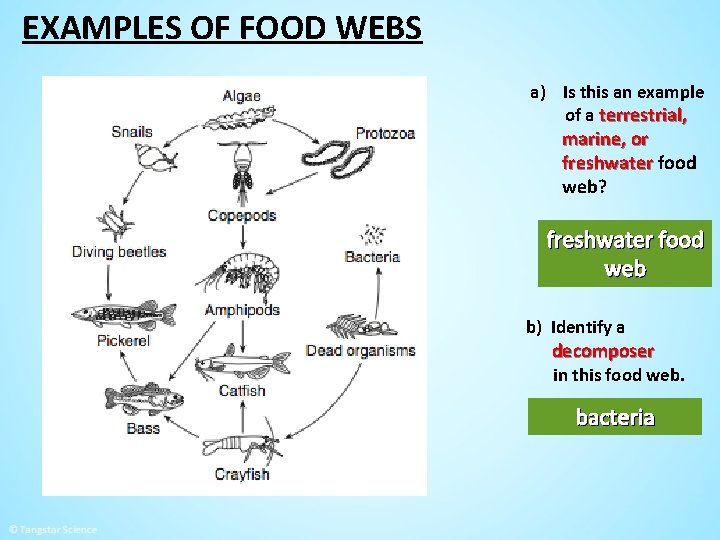 EXAMPLES OF FOOD WEBS

Algae
Snails
Protozoa
Copepods
Diving beetles
Bacteria
Amphipods
Pickerel
Dead organisms
Catfish
Bass
Crayfish

a) Is this an example of a terrestrial, marine, or freshwater food web?

freshwater food web

b) Identify a decomposer in this food web.

bacteria

© Tangstar Science